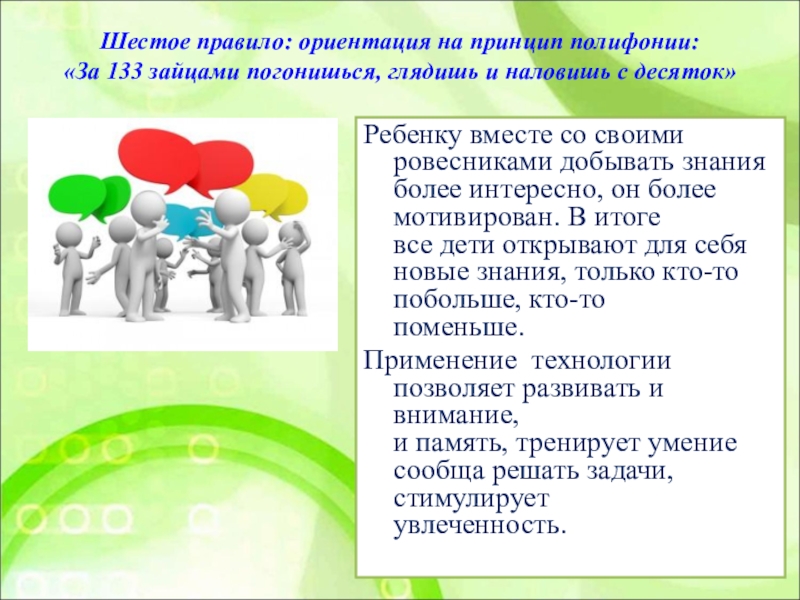 Шестое правило: ориентация на принцип полифонии:
«За 133 зайцами погонишься, глядишь и наловишь с десяток»

Ребенку вместе со своими ровесниками добывать знания более интересно, он более мотивирован. В итоге все дети открывают для себя новые знания, только кто-то побольше, кто-то поменьше.

Применение технологии позволяет развивать и внимание, и память, тренирует умение сообща решать задачи, стимулирует увлеченность.